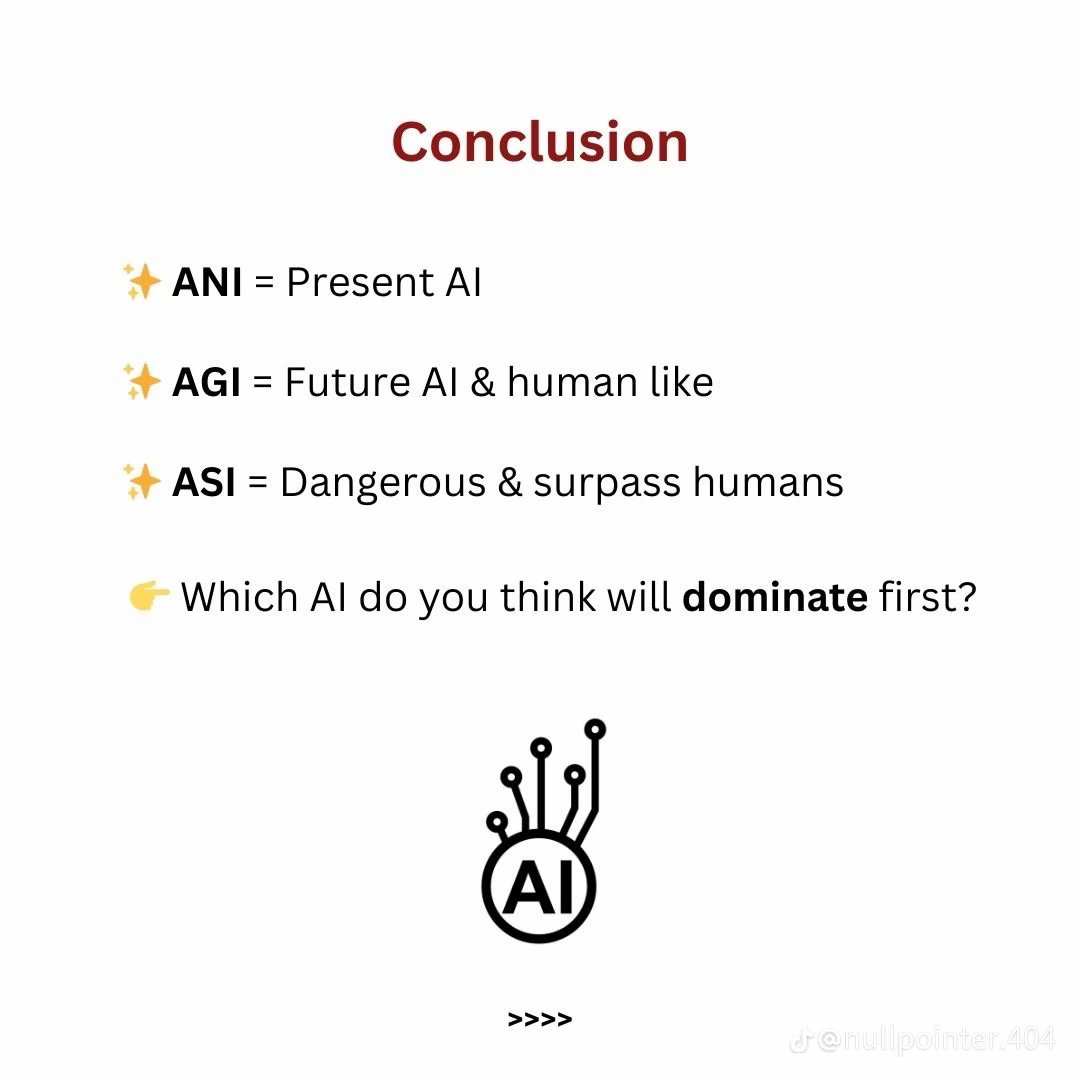 Conclusion

✨ ANI = Present AI

✨ AGI = Future AI & human like

✨ ASI = Dangerous & surpass humans

👉 Which AI do you think will dominate first?

AI

>>>>

@nullpointer.404